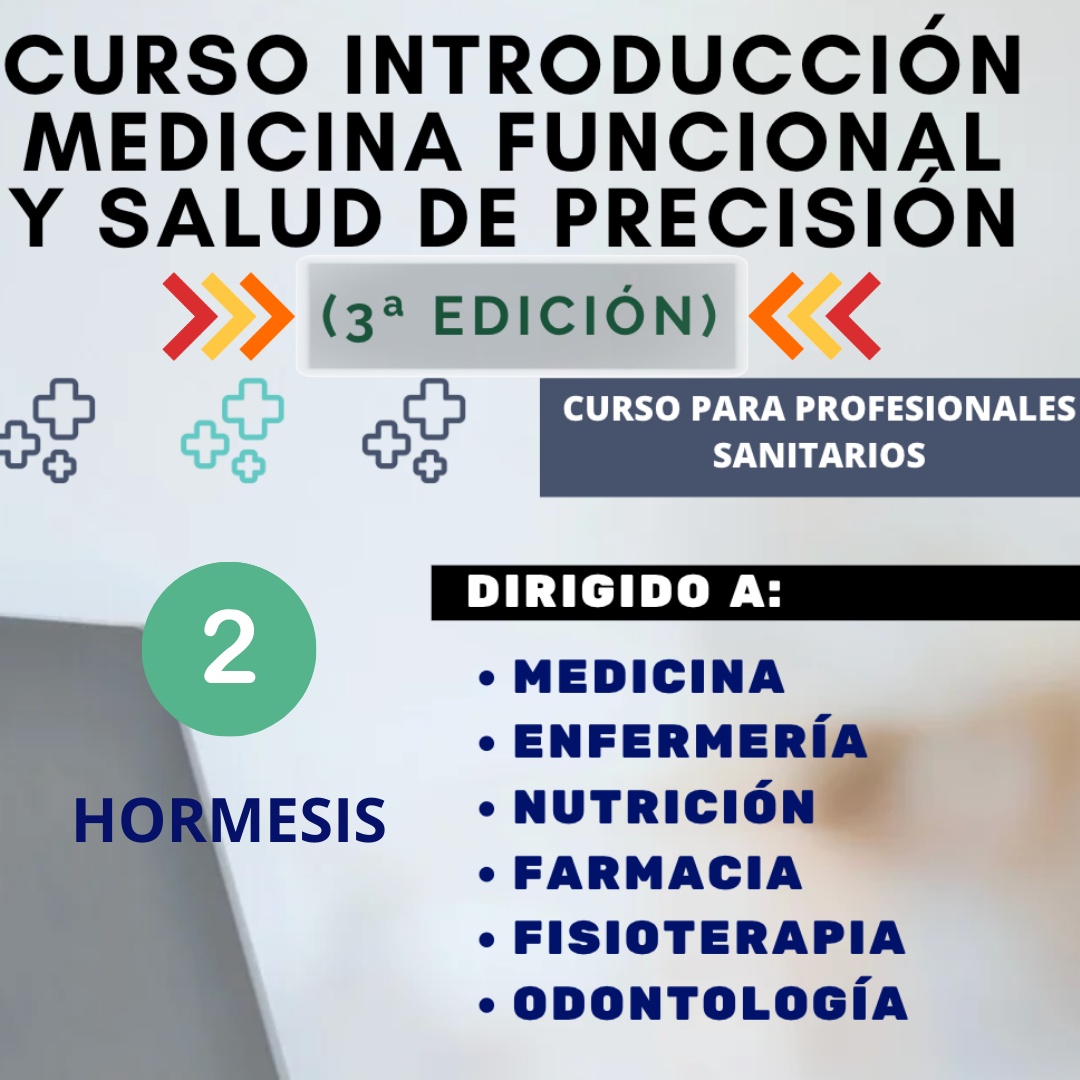 CURSO INTRODUCCIÓN MEDICINA FUNCIONAL Y SALUD DE PRECISIÓN

(3ª EDICIÓN)

CURSO PARA PROFESIONALES SANITARIOS

2

HORMESIS

DIRIGIDO A:

• MEDICINA
• ENFERMERÍA
• NUTRICIÓN
• FARMACIA
• FISIOTERAPIA
• ODONTOLOGÍA